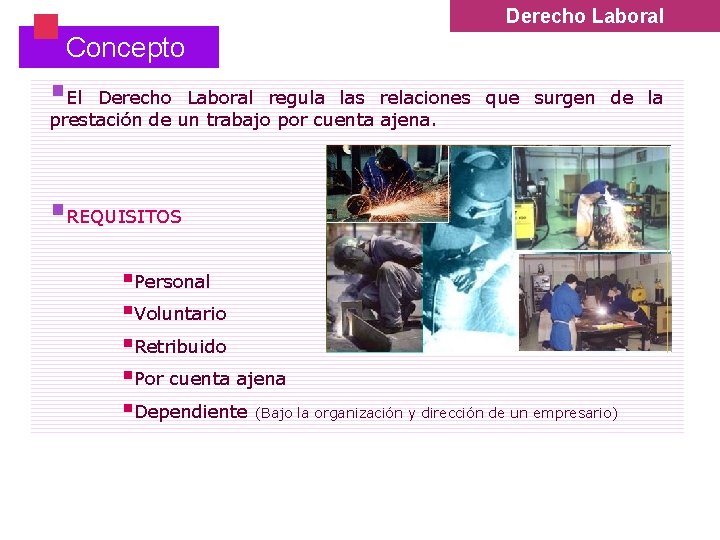 Derecho Laboral

Concepto

El Derecho Laboral regula las relaciones que surgen de la prestación de un trabajo por cuenta ajena.

REQUISITOS

Personal

Voluntario

Retribuido

Por cuenta ajena

Dependiente (Bajo la organización y dirección de un empresario)